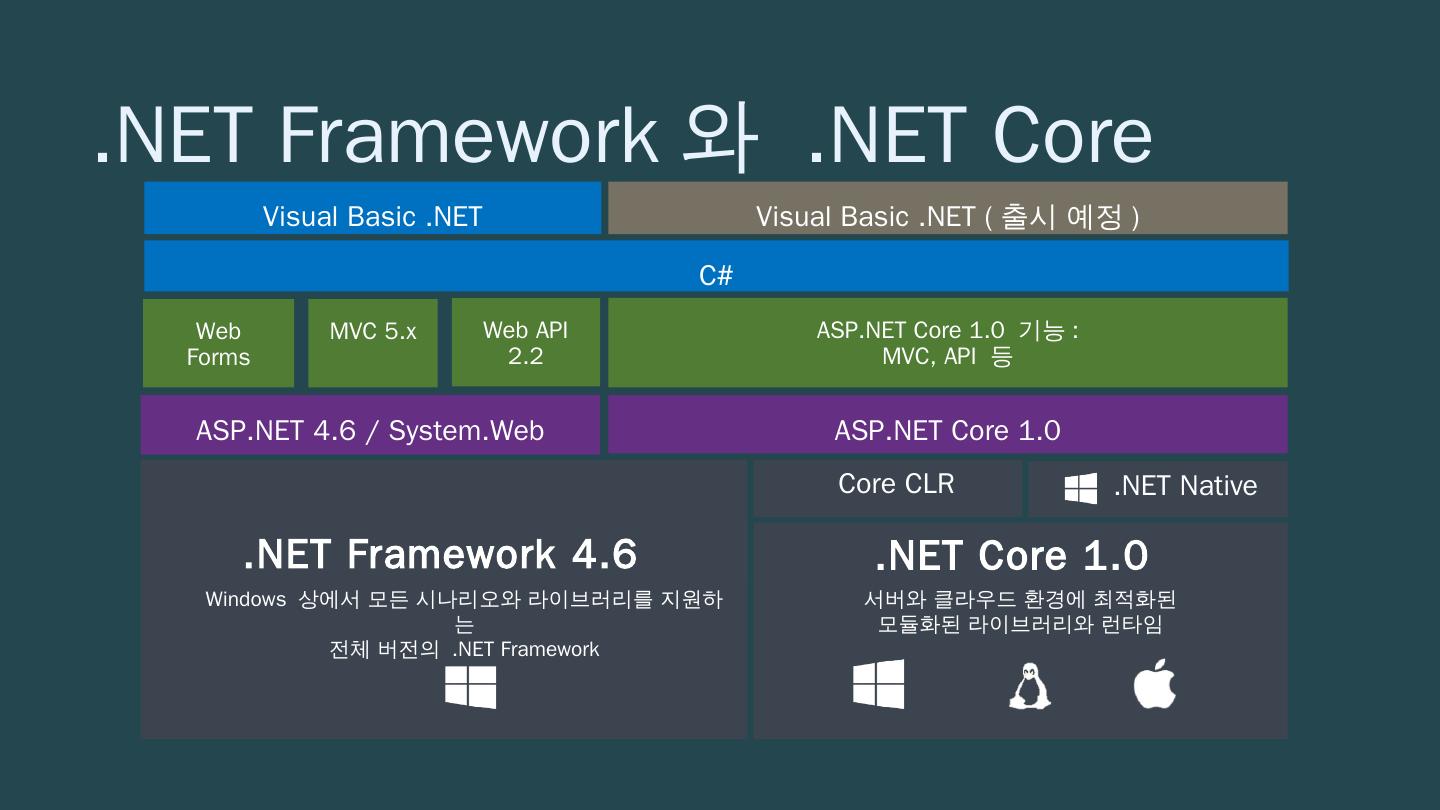 .NET Framework 와 .NET Core

Visual Basic .NET

Visual Basic .NET ( 출시 예정 )

C#

Web Forms

MVC 5.x

Web API 2.2

ASP.NET Core 1.0 기능 : MVC, API 등

ASP.NET 4.6 / System.Web

ASP.NET Core 1.0

Core CLR

.NET Native

.NET Framework 4.6

Windows 상에서 모든 시나리오와 라이브러리를 지원하는
전체 버전의 .NET Framework

.NET Core 1.0

서버와 클라우드 환경에 최적화된
모듈화된 라이브러리와 런타임